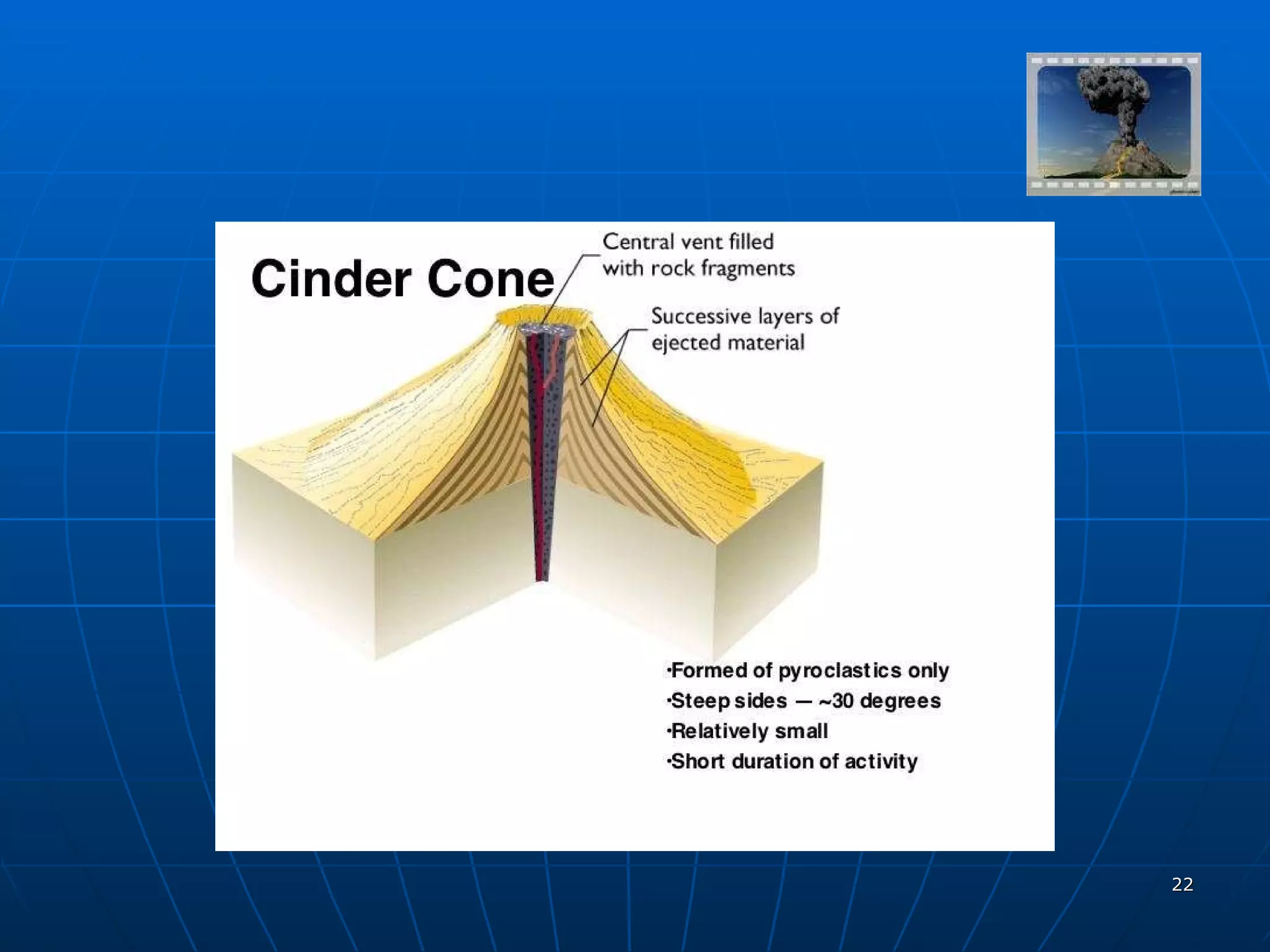 Cinder Cone

Central vent filled with rock fragments

Successive layers of ejected material

·Formed of pyroclastics only
·Steep sides — ~30 degrees
·Relatively small
·Short duration of activity

22